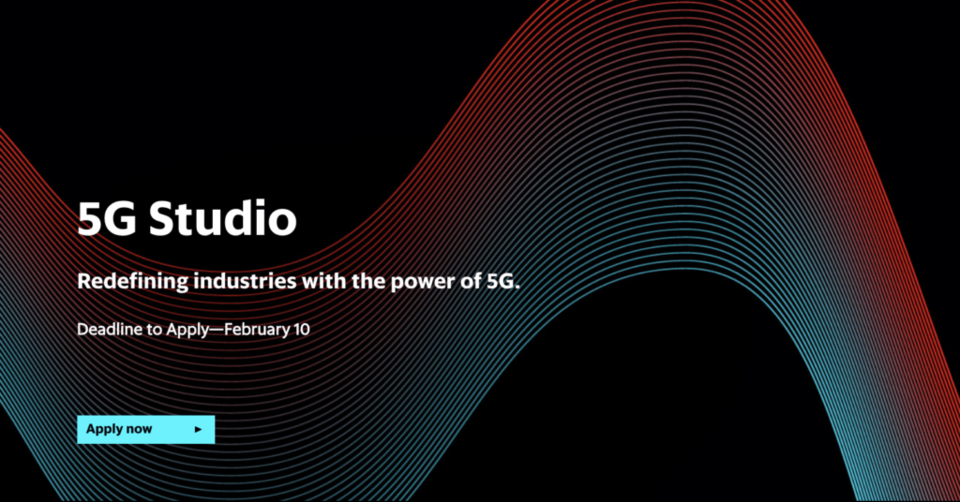 5G Studio

Redefining industries with the power of 5G.

Deadline to Apply—February 10

Apply now ▸